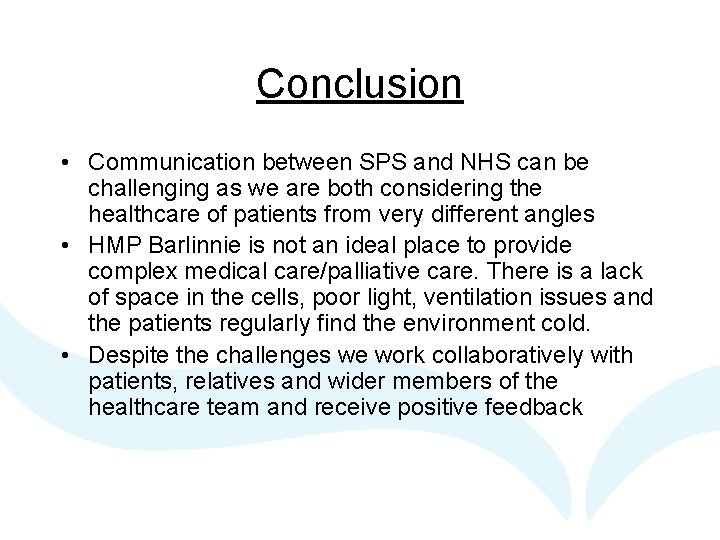 Conclusion

• Communication between SPS and NHS can be challenging as we are both considering the healthcare of patients from very different angles
• HMP Barlinnie is not an ideal place to provide complex medical care/palliative care. There is a lack of space in the cells, poor light, ventilation issues and the patients regularly find the environment cold.
• Despite the challenges we work collaboratively with patients, relatives and wider members of the healthcare team and receive positive feedback